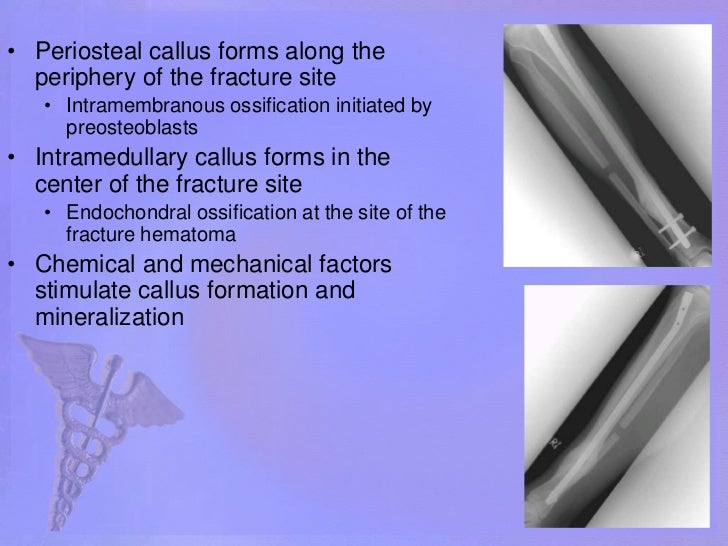 • Periosteal callus forms along the periphery of the fracture site
  • Intramembranous ossification initiated by preosteoblasts
• Intramedullary callus forms in the center of the fracture site
  • Endochondral ossification at the site of the fracture hematoma
• Chemical and mechanical factors stimulate callus formation and mineralization